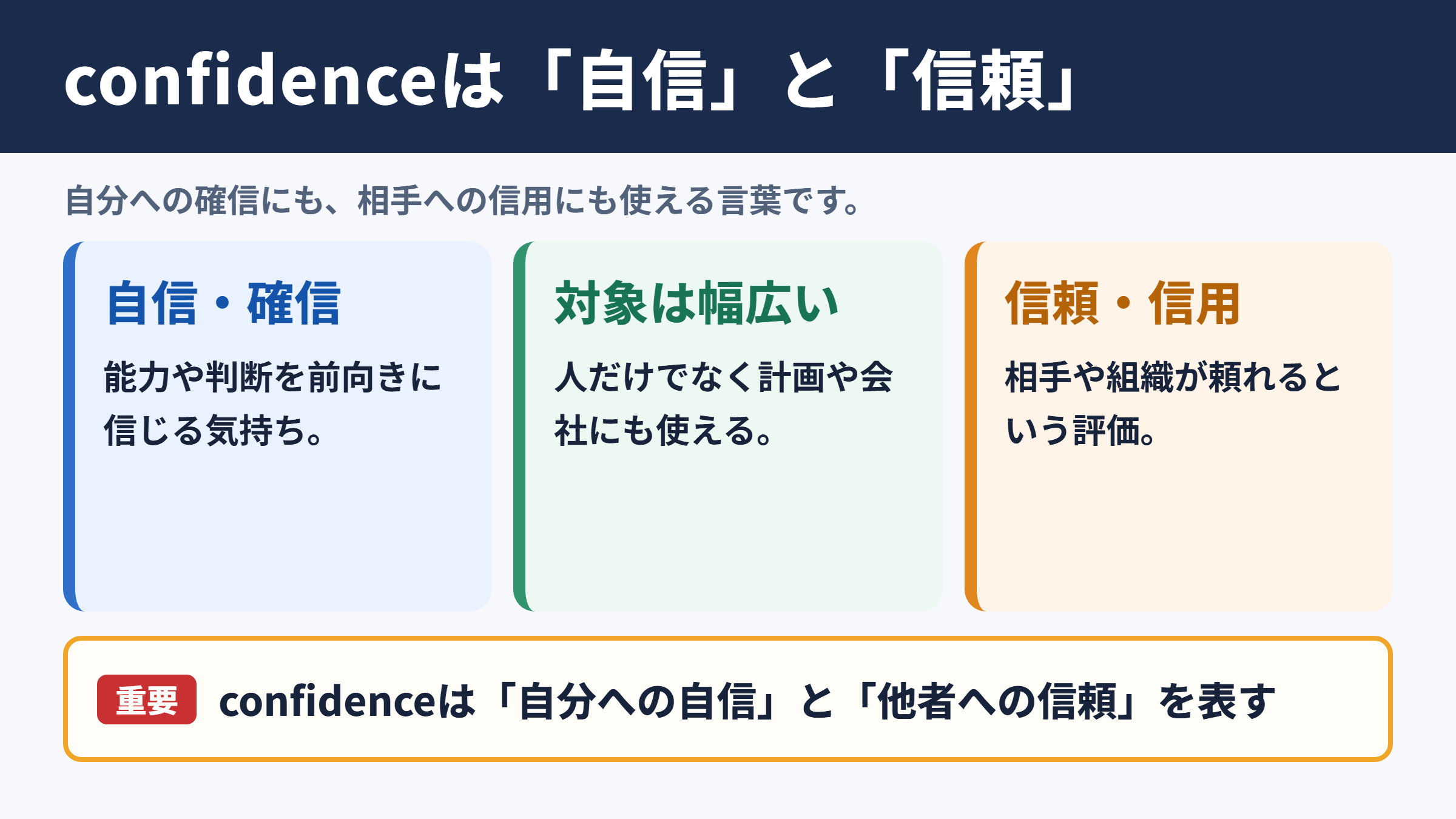 confidenceは「自信」と「信頼」

自分への確信にも、相手への信用にも使える言葉です。

自信・確信

能力や判断を前向きに信じる気持ち。

対象は幅広い

人だけでなく計画や会社にも使える。

信頼・信用

相手や組織が頼れるという評価。

重要 confidenceは「自分への自信」と「他者への信頼」を表す